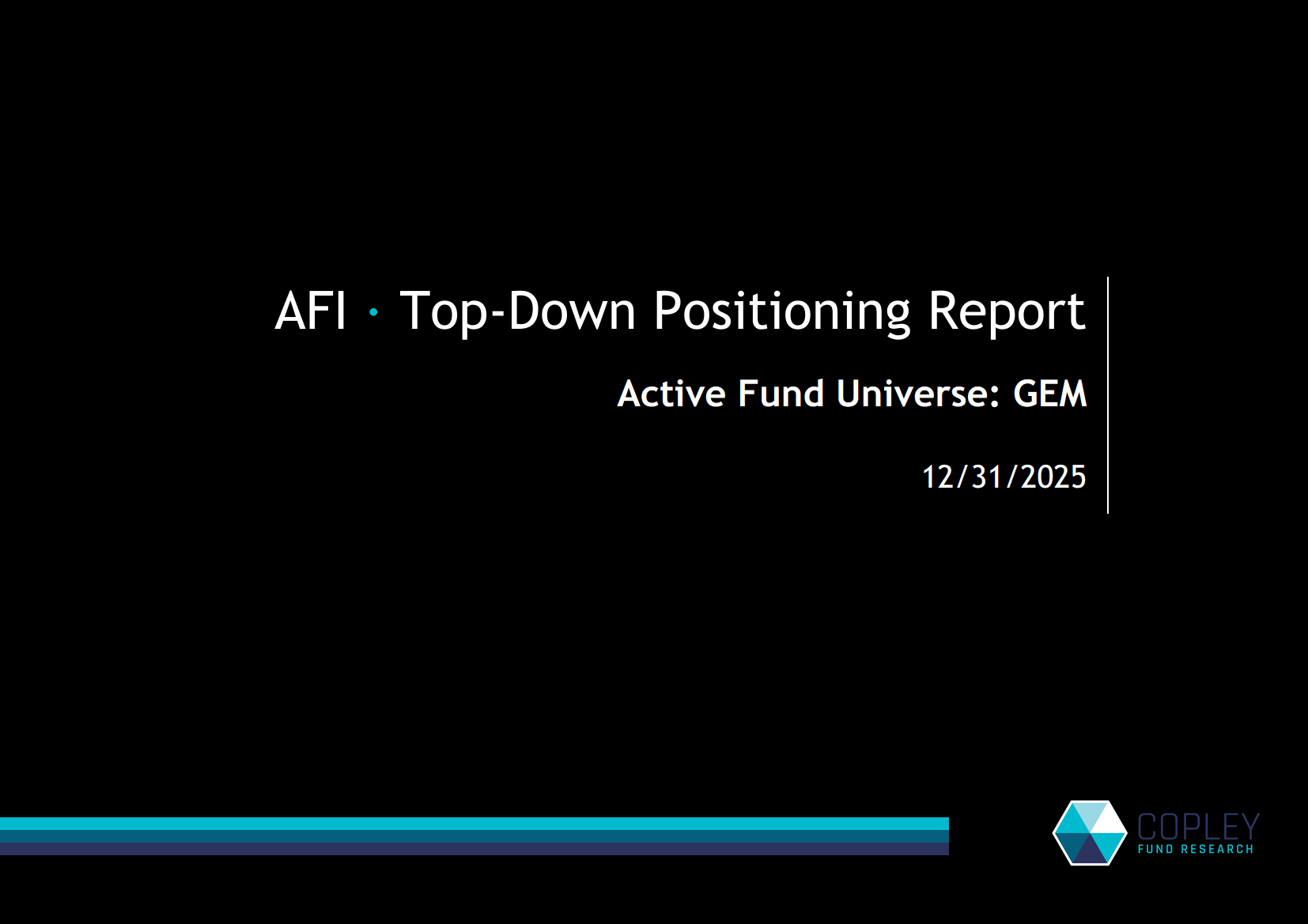 AFI · Top-Down Positioning Report

Active Fund Universe: GEM

12/31/2025

COPLEY
FUND RESEARCH